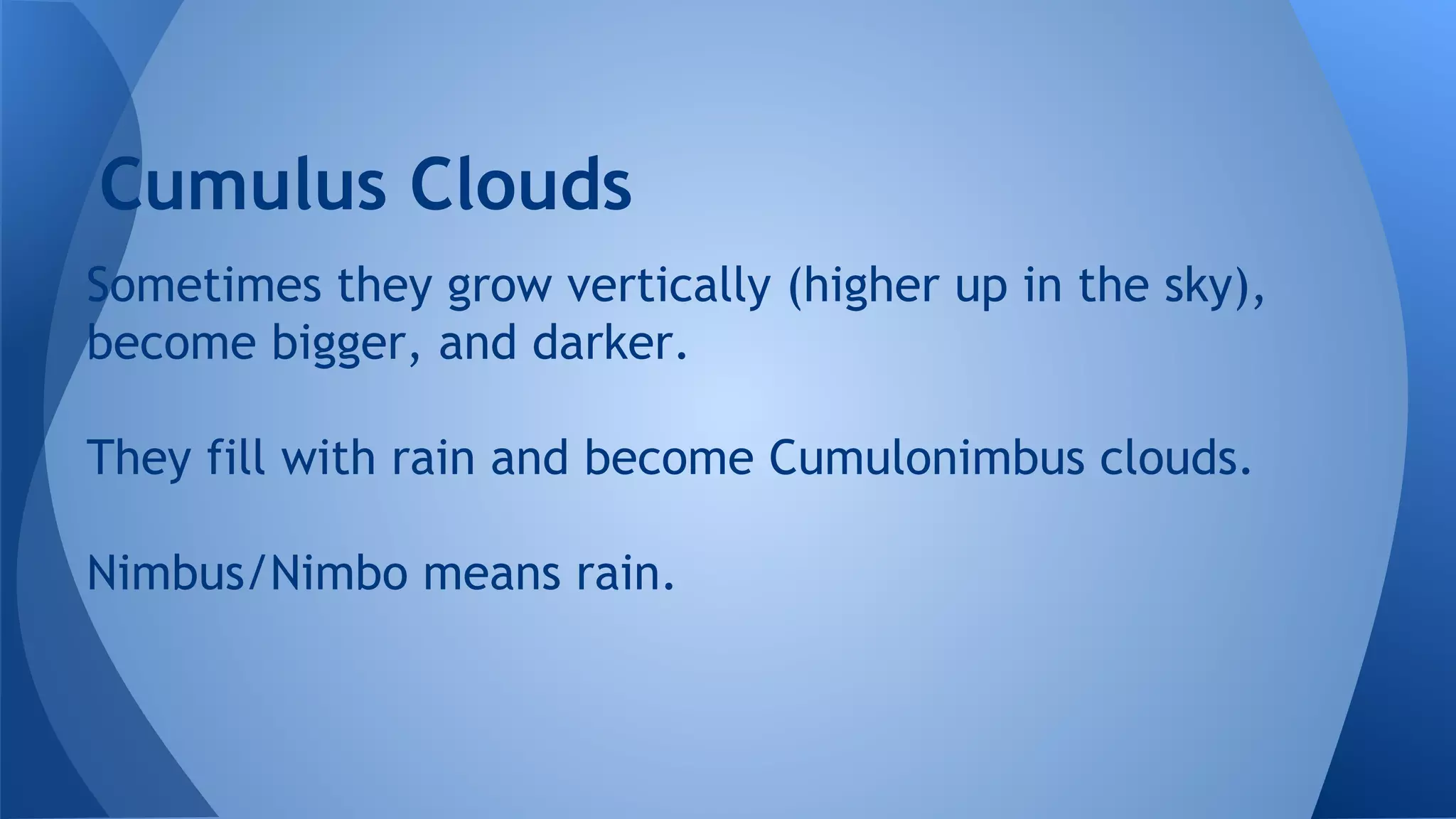 Cumulus Clouds

Sometimes they grow vertically (higher up in the sky), become bigger, and darker.

They fill with rain and become Cumulonimbus clouds.

Nimbus/Nimbo means rain.